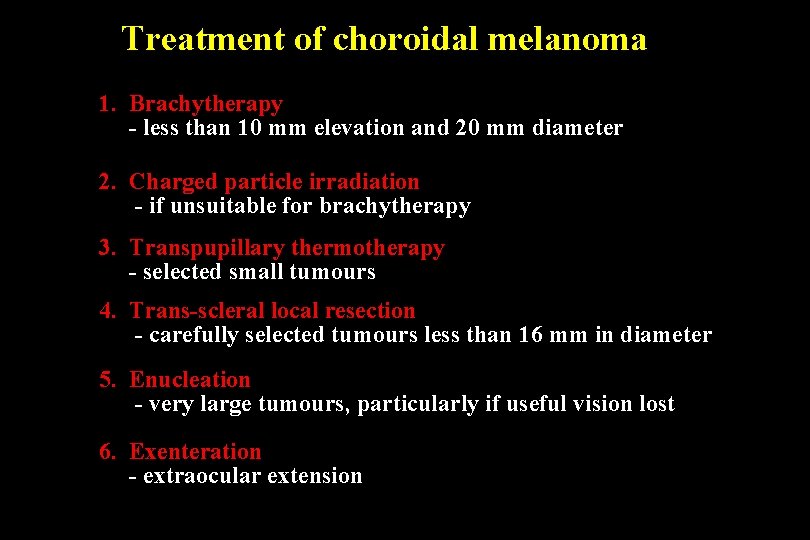 Treatment of choroidal melanoma

1. Brachytherapy
- less than 10 mm elevation and 20 mm diameter

2. Charged particle irradiation
- if unsuitable for brachytherapy

3. Transpupillary thermotherapy
- selected small tumours

4. Trans-scleral local resection
- carefully selected tumours less than 16 mm in diameter

5. Enucleation
- very large tumours, particularly if useful vision lost

6. Exenteration
- extraocular extension